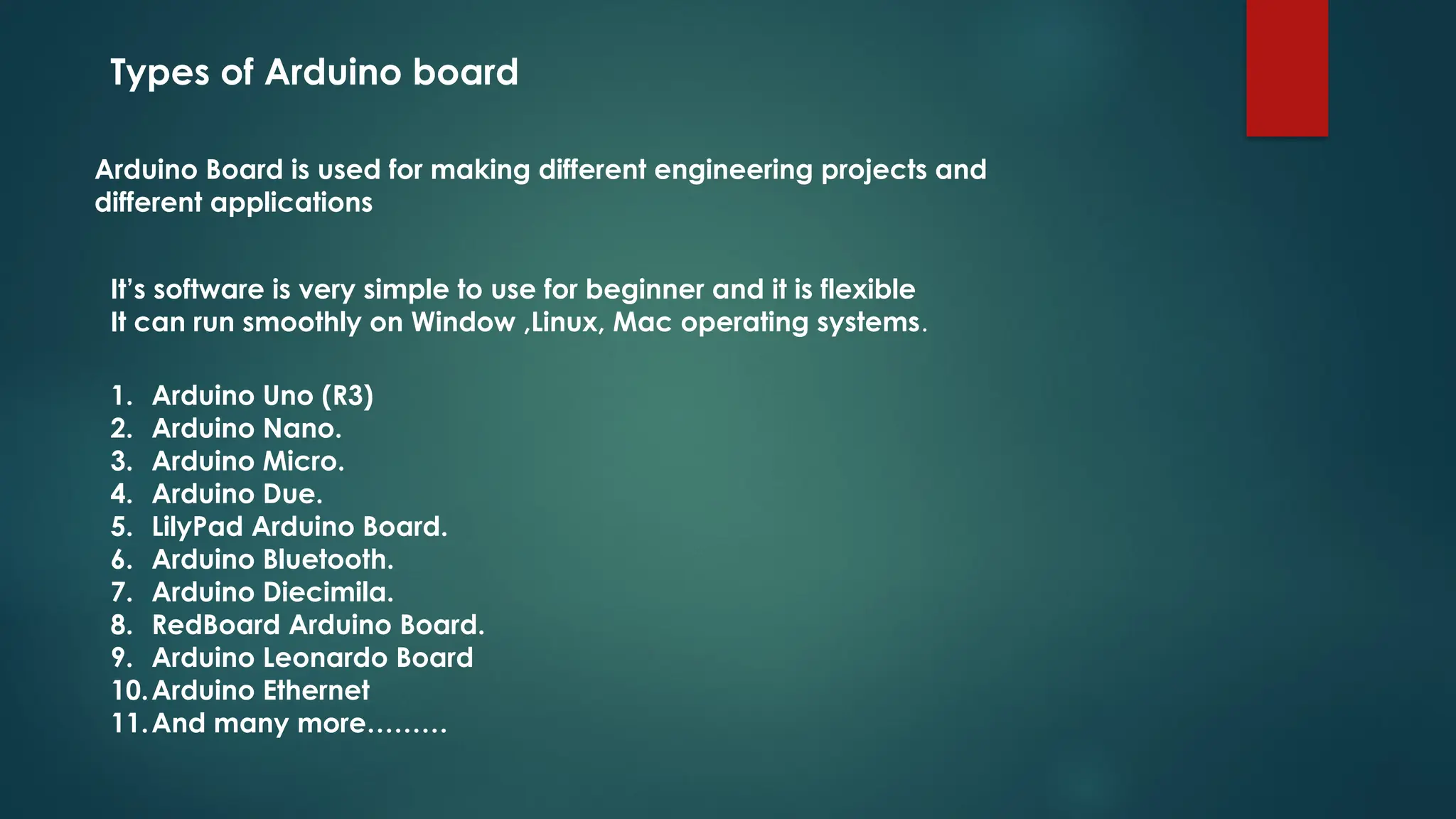 Types of Arduino board

Arduino Board is used for making different engineering projects and different applications

It's software is very simple to use for beginner and it is flexible
It can run smoothly on Window ,Linux, Mac operating systems.

1. Arduino Uno (R3)
2. Arduino Nano.
3. Arduino Micro.
4. Arduino Due.
5. LilyPad Arduino Board.
6. Arduino Bluetooth.
7. Arduino Diecimila.
8. RedBoard Arduino Board.
9. Arduino Leonardo Board
10. Arduino Ethernet
11. And many more………